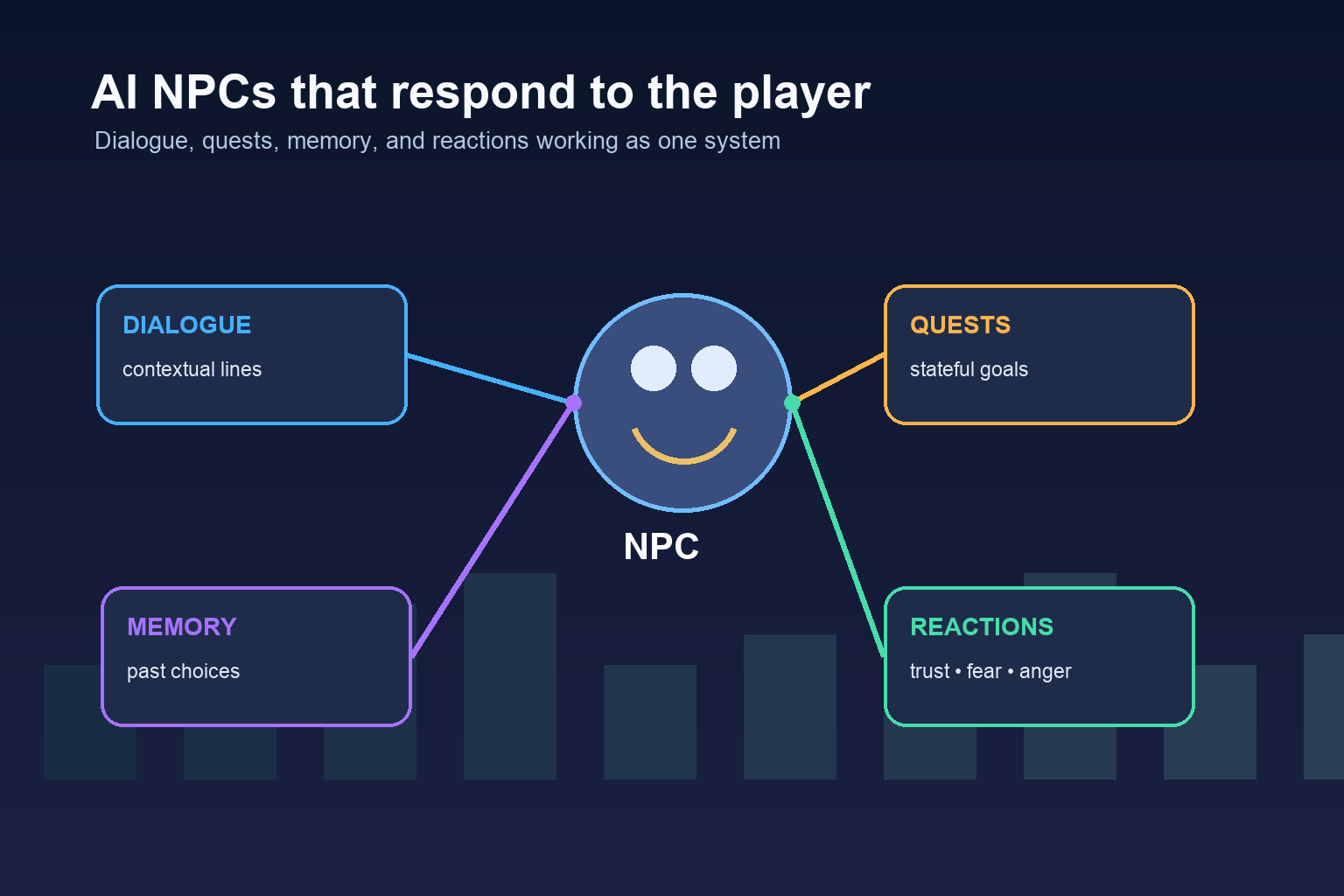 AI NPCs that respond to the player

Dialogue, quests, memory, and reactions working as one system

DIALOGUE

contextual lines

QUESTS

stateful goals

NPC

MEMORY

past choices

REACTIONS

trust • fear • anger